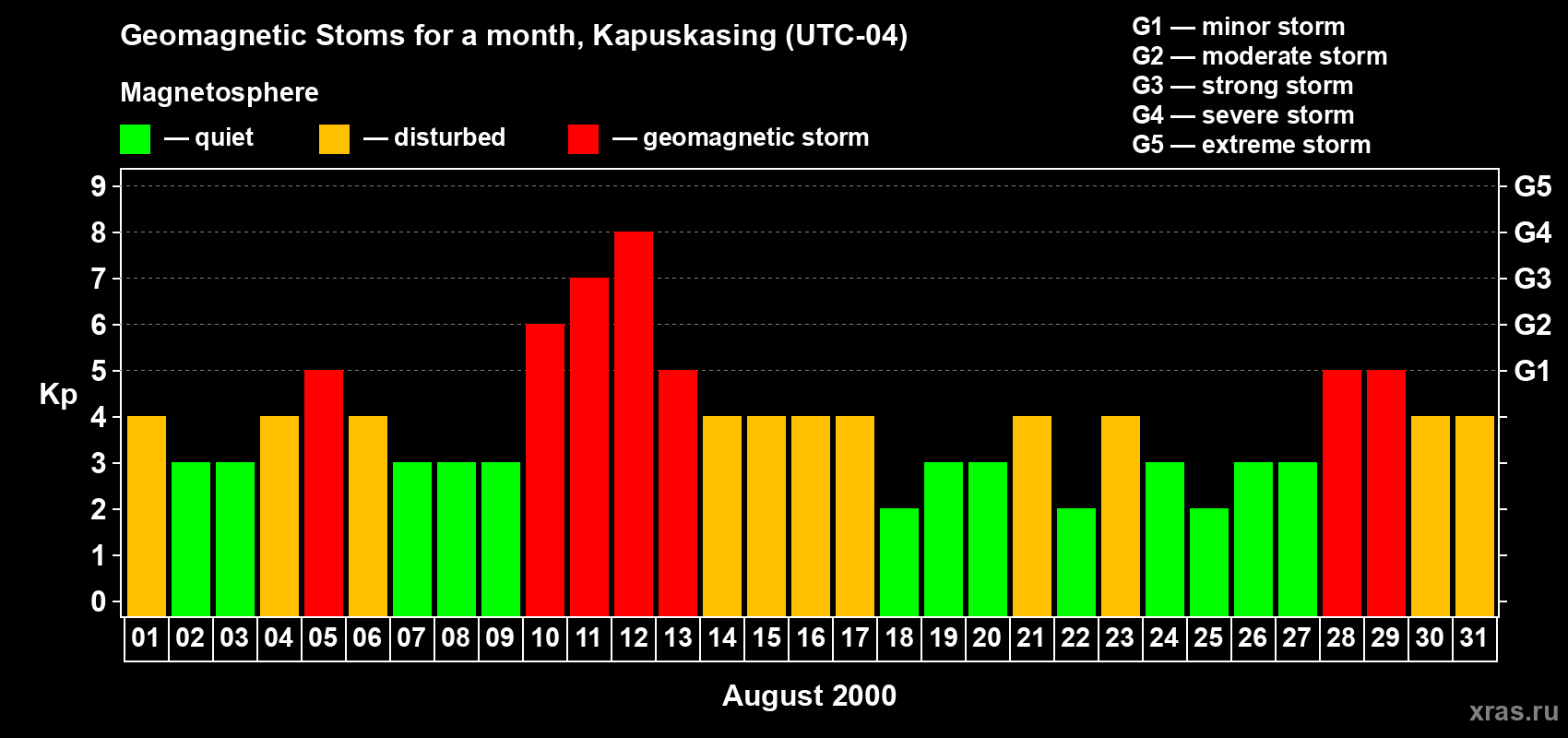 Geomagnetic Stoms for a month, Kapuskasing (UTC-04)

Magnetosphere

— quiet — disturbed — geomagnetic storm

G1 — minor storm
G2 — moderate storm
G3 — strong storm
G4 — severe storm
G5 — extreme storm

Kp

9 8 7 6 5 4 3 2 1 0

G5 G4 G3 G2 G1

01 02 03 04 05 06 07 08 09 10 11 12 13 14 15 16 17 18 19 20 21 22 23 24 25 26 27 28 29 30 31

August 2000

xras.ru